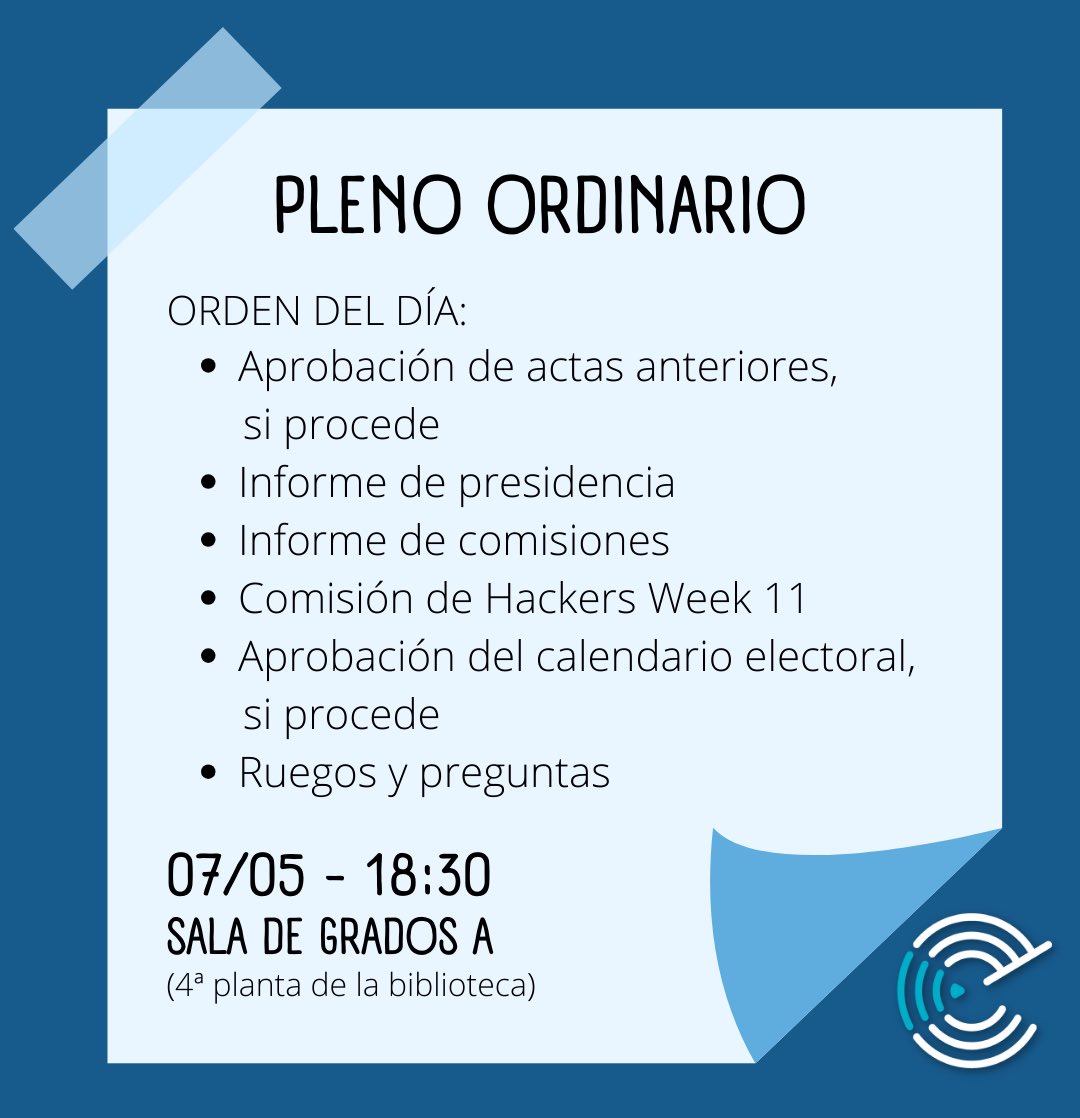 PLENO ORDINARIO

ORDEN DEL DÍA:
- Aprobación de actas anteriores, si procede
- Informe de presidencia
- Informe de comisiones
- Comisión de Hackers Week 11
- Aprobación del calendario electoral, si procede
- Ruegos y preguntas

07/05 - 18:30
SALA DE GRADOS A
(4ª planta de la biblioteca)